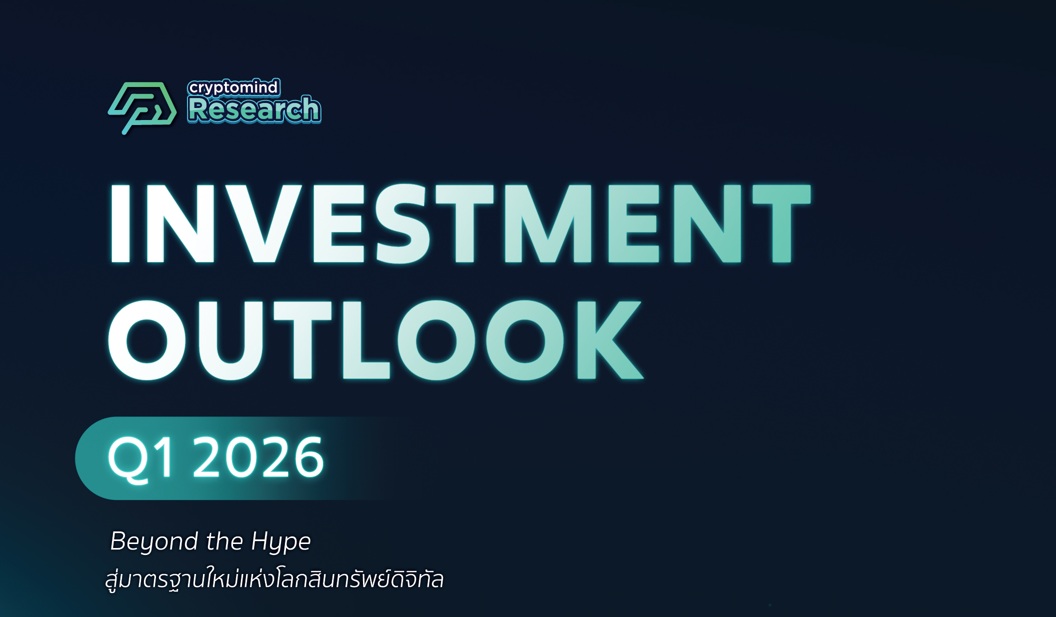 cryptomind Research

INVESTMENT OUTLOOK

Q1 2026

Beyond the Hype
สู่มาตรฐานใหม่แห่งโลกสินทรัพย์ดิจิทัล